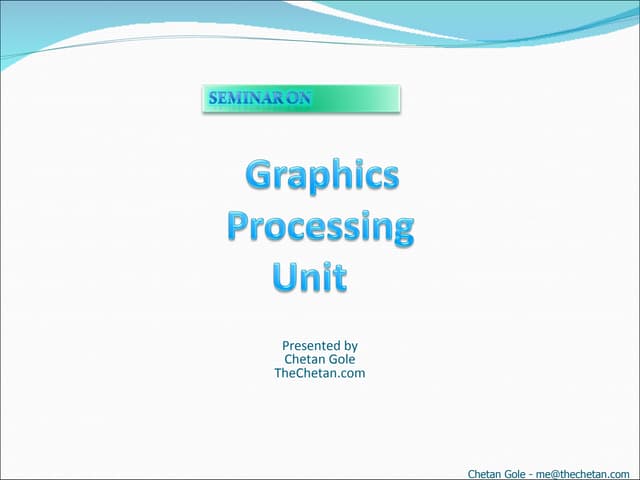 SEMINAR ON

Graphics Processing Unit

Presented by
Chetan Gole
TheChetan.com

Chetan Gole - me@thechetan.com